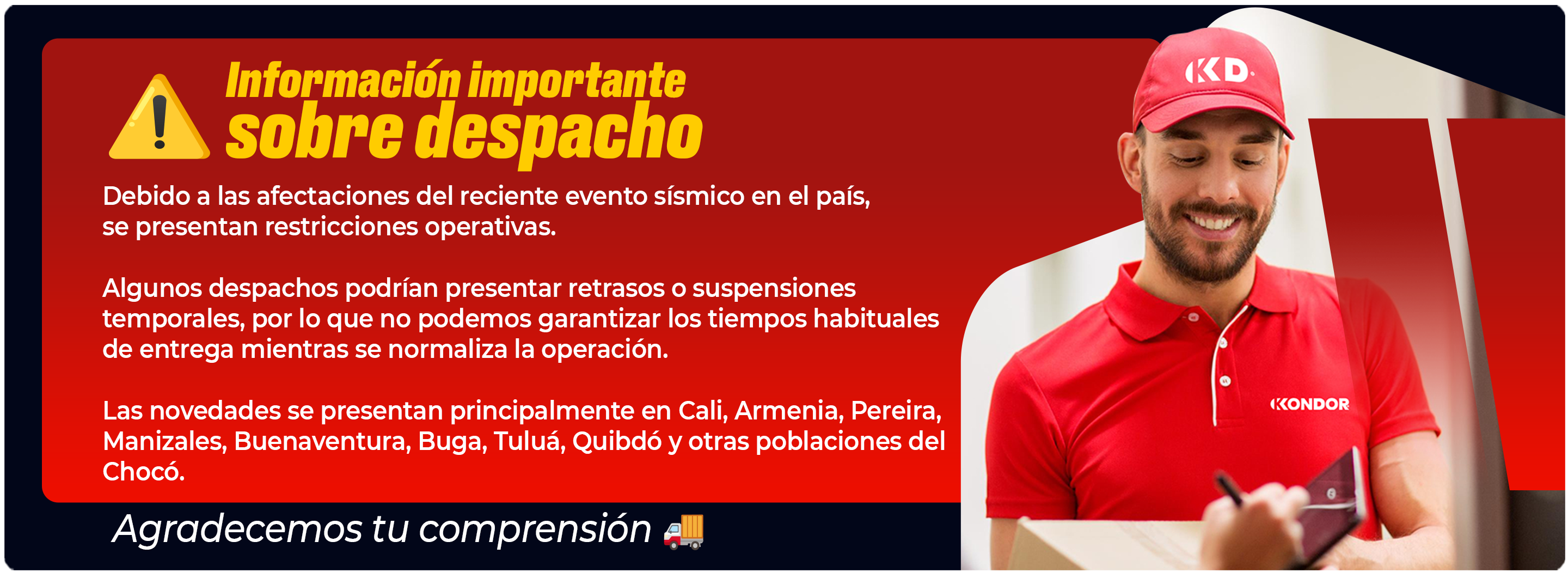 Información importante
sobre despacho

Debido a las afectaciones del reciente evento sísmico en el país, se presentan restricciones operativas.

Algunos despachos podrían presentar retrasos o suspensiones temporales, por lo que no podemos garantizar los tiempos habituales de entrega mientras se normaliza la operación.

Las novedades se presentan principalmente en Cali, Armenia, Pereira, Manizales, Buenaventura, Buga, Tuluá, Quibdó y otras poblaciones del Chocó.

Agradecemos tu comprensión

KD
KONDOR